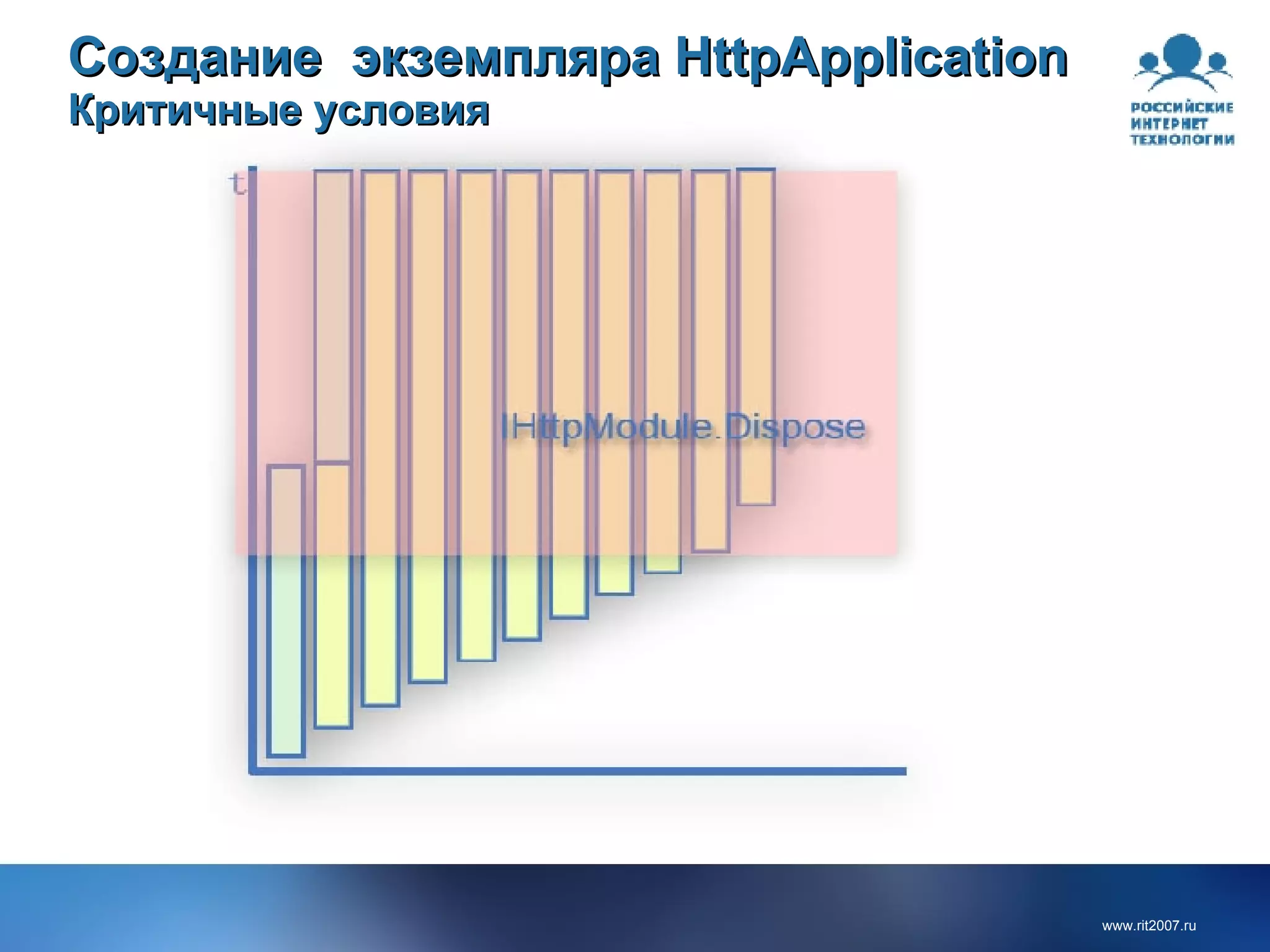 Создание экземпляра HttpApplication
Критичные условия

РОССИЙСКИЕ
ИНТЕРНЕТ
ТЕХНОЛОГИИ

t

IHttpModule.Dispose

www.rit2007.ru